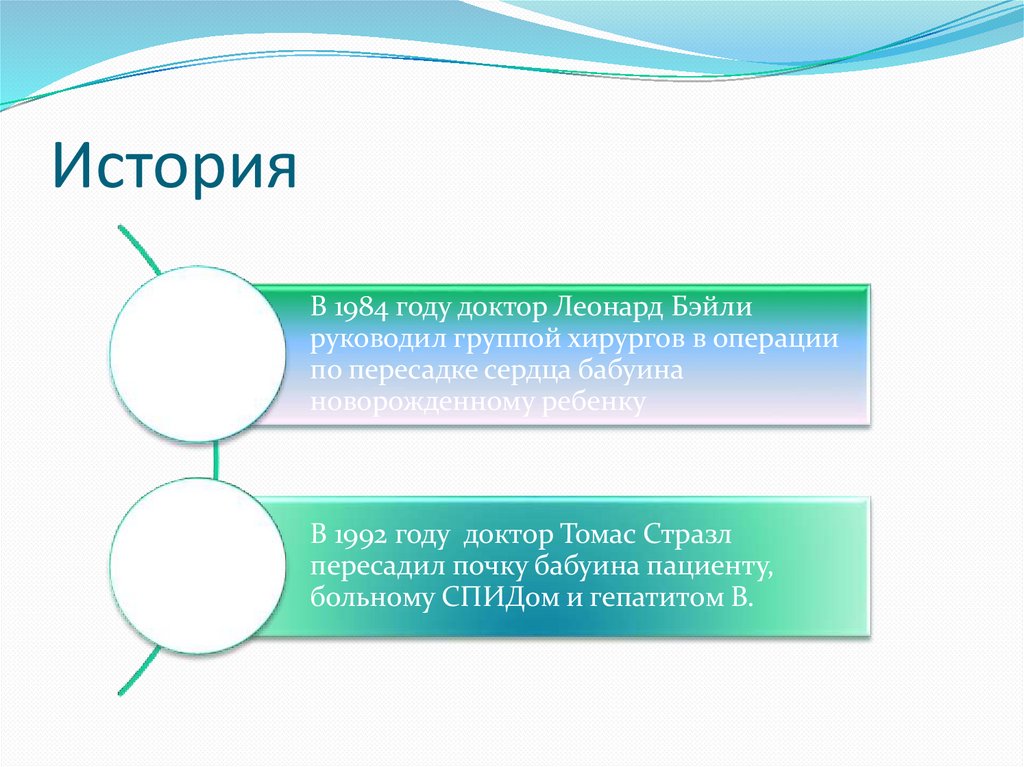 История

В 1984 году доктор Леонард Бэйли руководил группой хирургов в операции по пересадке сердца бабуина новорожденному ребенку

В 1992 году доктор Томас Стразл пересадил почку бабуина пациенту, больному СПИДом и гепатитом В.